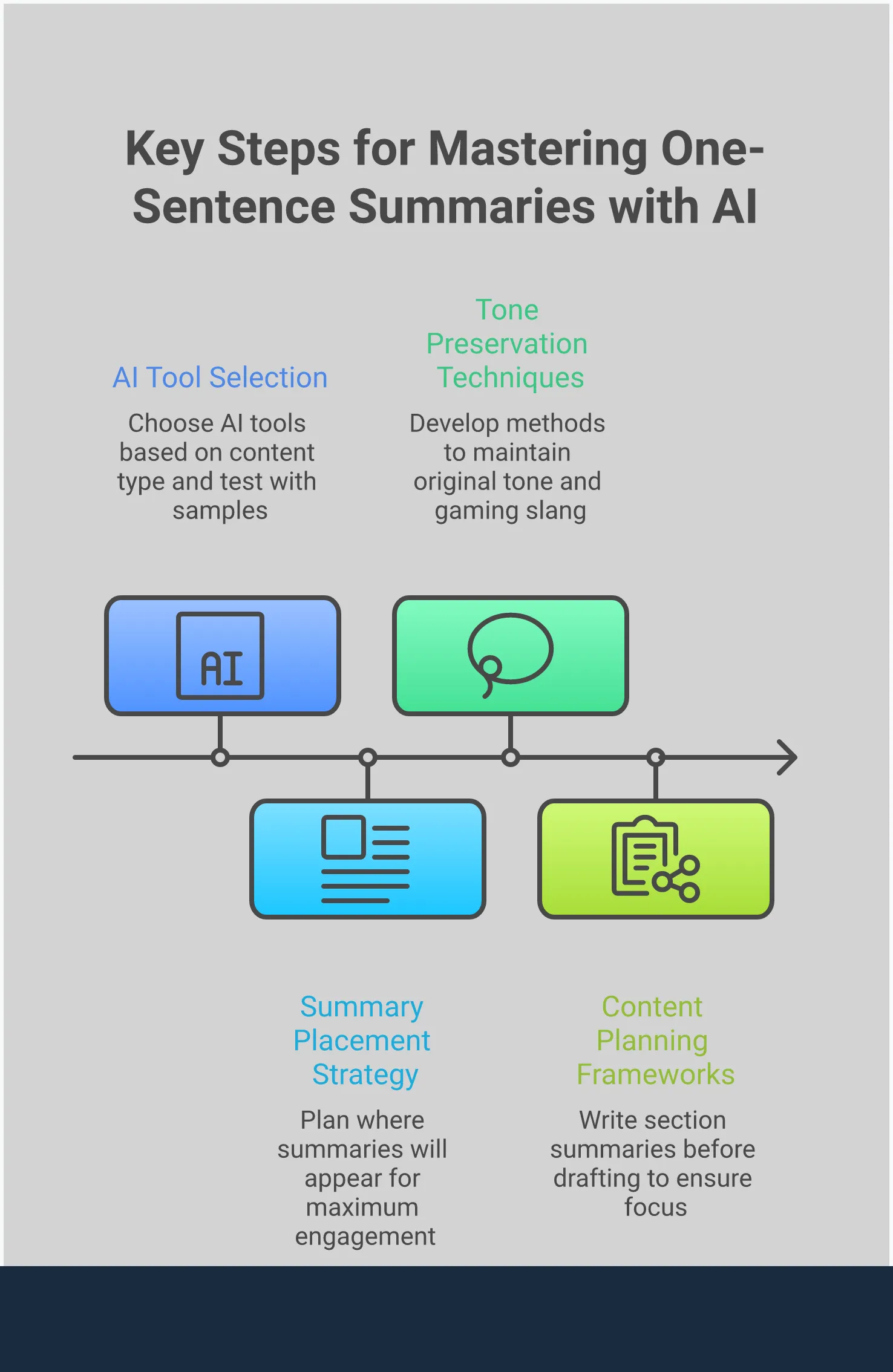 Key Steps for Mastering One-Sentence Summaries with AI

AI Tool Selection

Choose AI tools based on content type and test with samples

Tone Preservation Techniques

Develop methods to maintain original tone and gaming slang

AI

Summary Placement Strategy

Plan where summaries will appear for maximum engagement

Content Planning Frameworks

Write section summaries before drafting to ensure focus